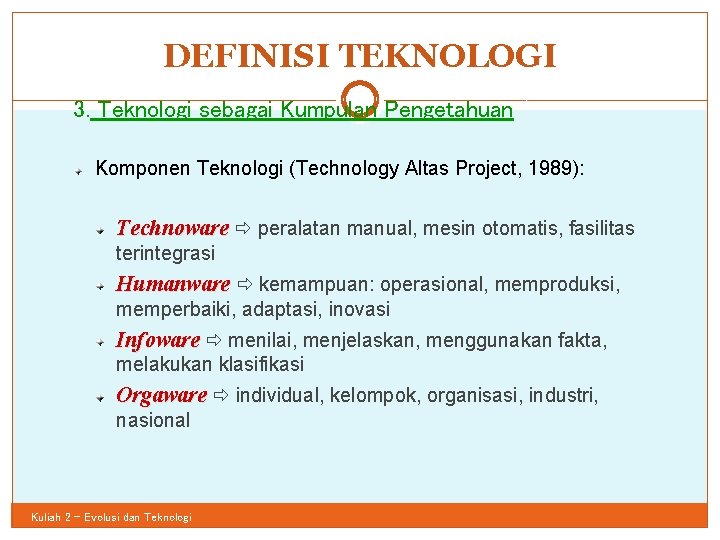 DEFINISI TEKNOLOGI

3. Teknologi sebagai Kumpulan Pengetahuan

Komponen Teknologi (Technology Altas Project, 1989):

Technoware ⇨ peralatan manual, mesin otomatis, fasilitas terintegrasi

Humanware ⇨ kemampuan: operasional, memproduksi, memperbaiki, adaptasi, inovasi

Infoware ⇨ menilai, menjelaskan, menggunakan fakta, melakukan klasifikasi

Orgaware ⇨ individual, kelompok, organisasi, industri, nasional

Kuliah 2 – Evolusi dan Teknologi